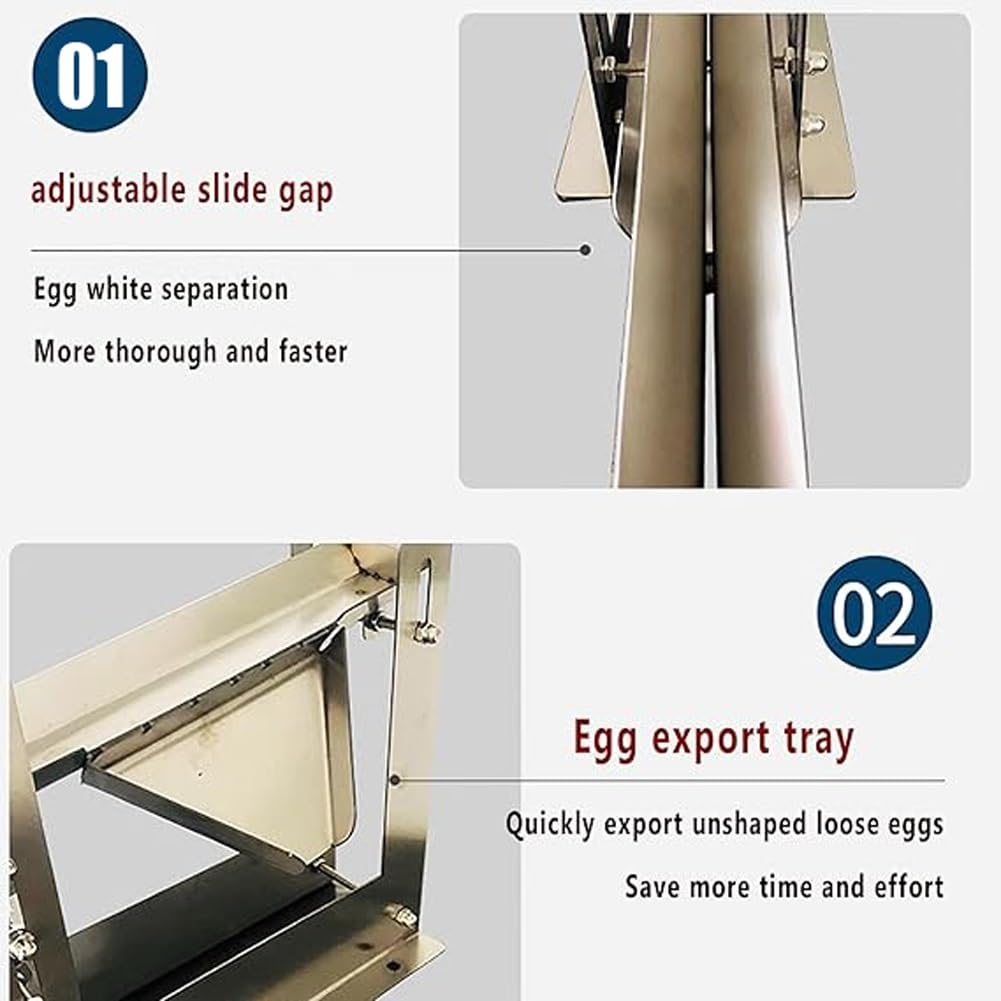 01

adjustable slide gap

Egg white separation

More thorough and faster

02

Egg export tray

Quickly export unshaped loose eggs

Save more time and effort